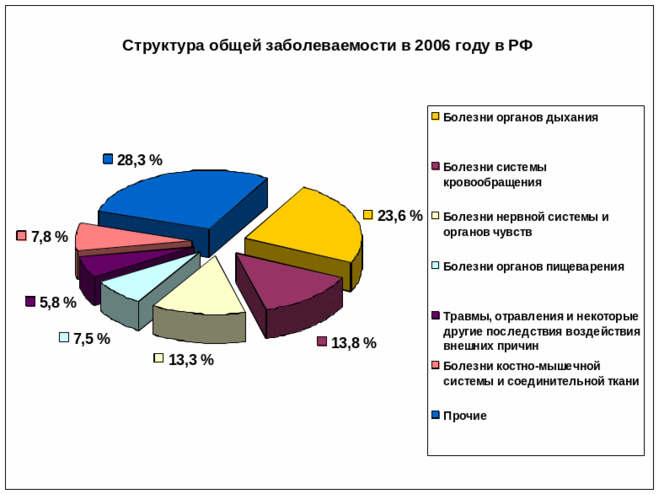 Структура общей заболеваемости в 2006 году в РФ

28,3 %

23,6 %

7,8 %

5,8 %

7,5 %

13,3 %

13,8 %

Болезни органов дыхания

Болезни системы кровообращения

Болезни нервной системы и органов чувств

Болезни органов пищеварения

Травмы, отравления и некоторые другие последствия воздействия внешних причин

Болезни костно-мышечной системы и соединительной ткани

Прочие